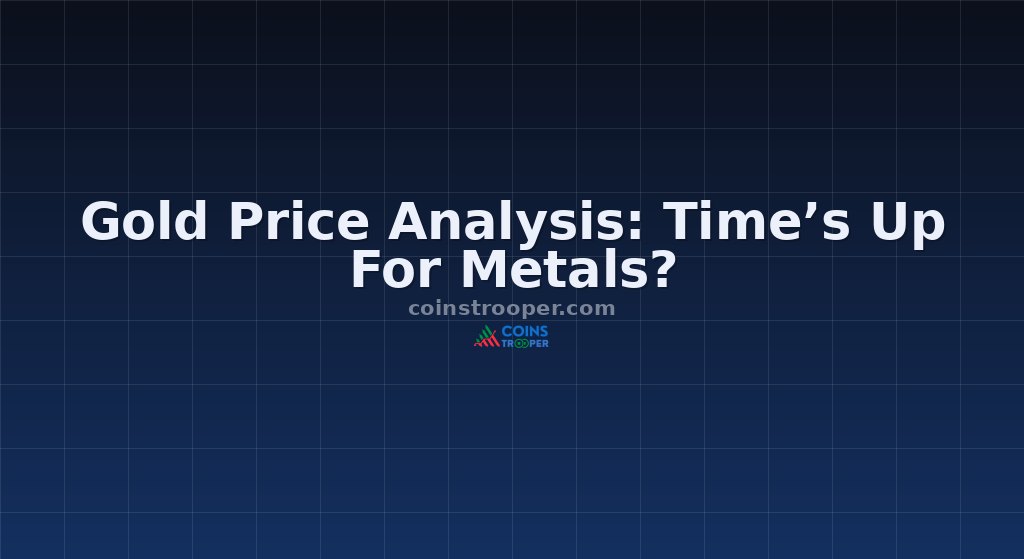 Gold Price Analysis: Time’s Up For Metals?

coinstrooper.com

COINS
TROOPER